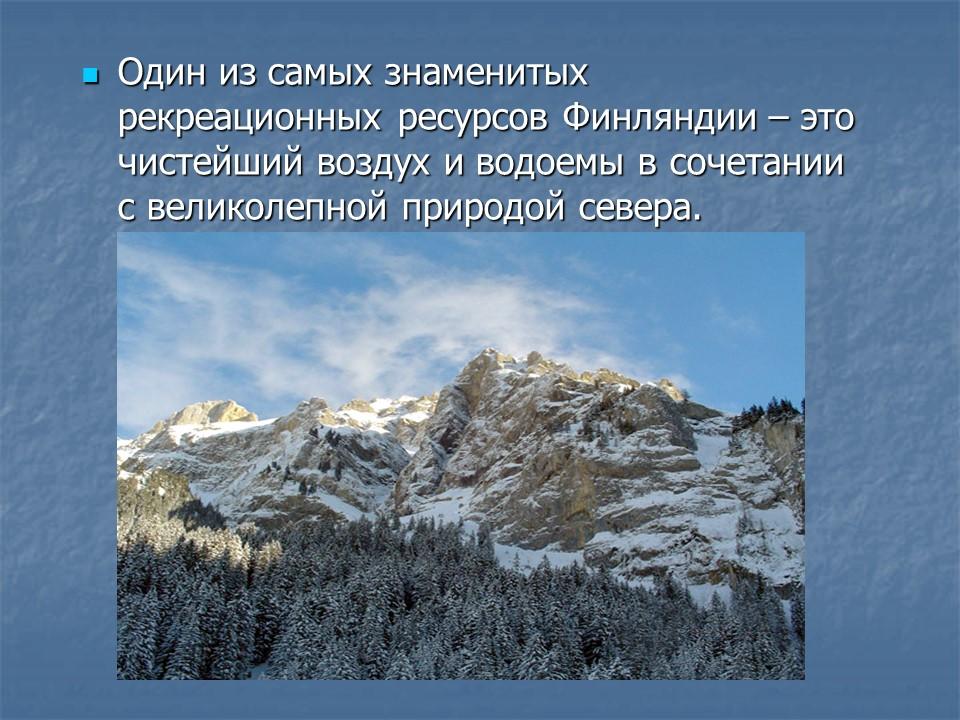 Один из самых знаменитых рекреационных ресурсов Финляндии – это чистейший воздух и водоемы в сочетании с великолепной природой севера.